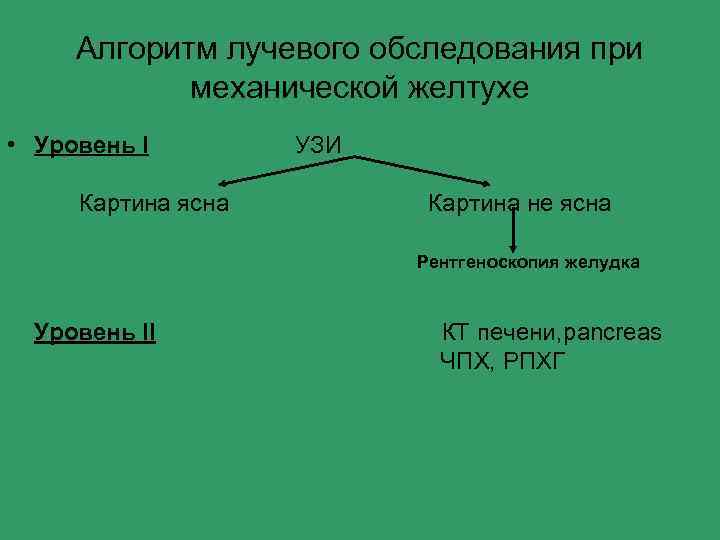 Алгоритм лучевого обследования при механической желтухе

• Уровень I УЗИ

Картина ясна Картина не ясна

Рентгеноскопия желудка

Уровень II КТ печени,pancreas
ЧПХ, РПХГ